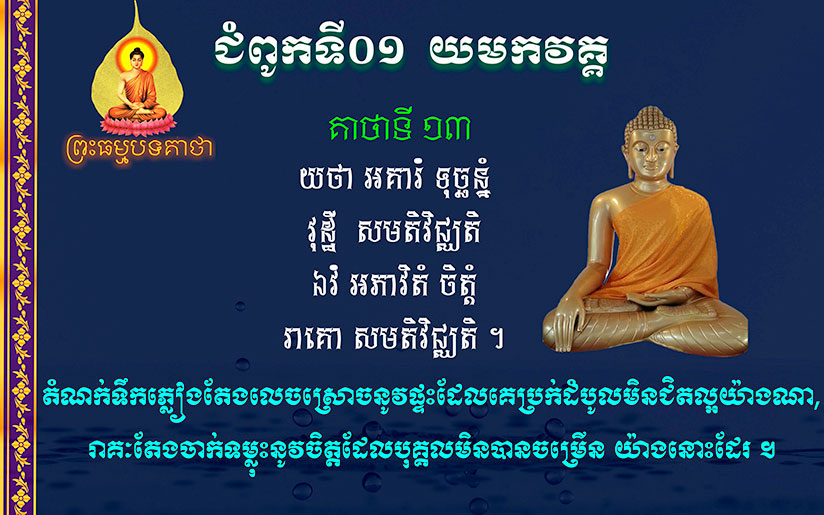 ព្រះធម្មបទគាថា

ជំពូកទី០១ យមកវគ្គ

គាថាទី ១៣

យថា អគារំ ទុច្ឆន្នំ
វុដ្ឋី សមតិវិជ្ឈតិ
ឯវំ អភាវិតំ ចិត្តំ
រាគោ សមតិវិជ្ឈតិ ។

តំណក់ទឹកភ្លៀងតែងលេចស្រោចនូវផ្ទះដែលគេប្រក់ដំបូលមិនជិតល្អយ៉ាងណា, រាគៈតែងចាក់ទម្លុះនូវចិត្តដែលបុគ្គលមិនបានចម្រើន យ៉ាងនោះដែរ ៕